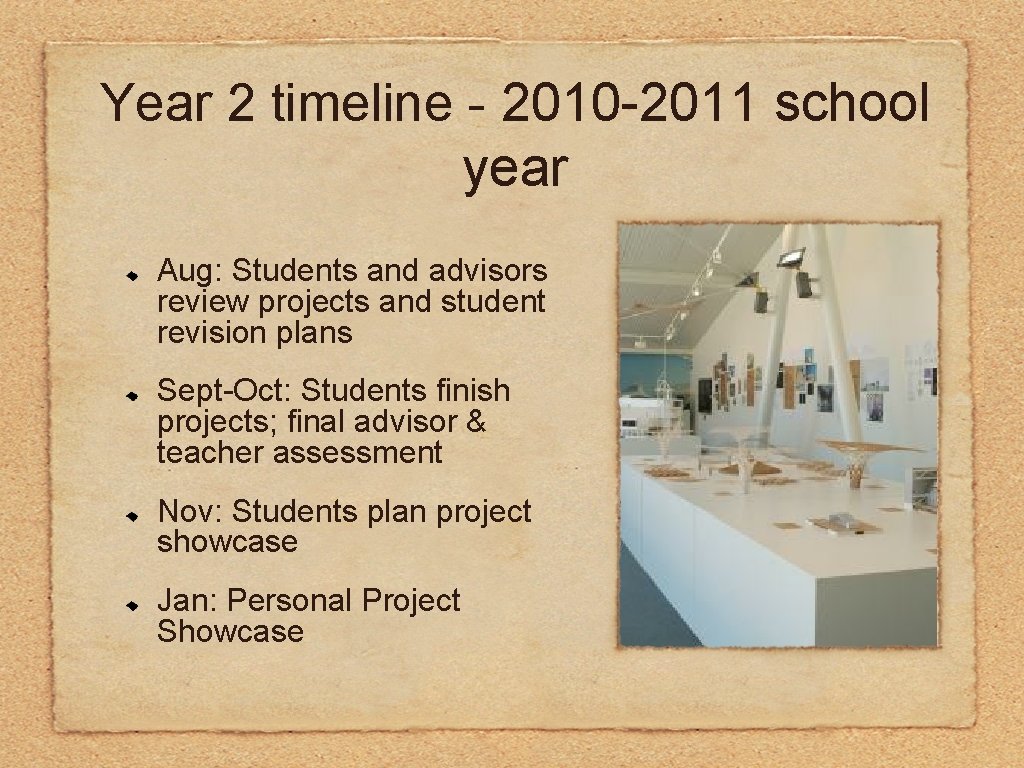 Year 2 timeline - 2010-2011 school year

Aug: Students and advisors review projects and student revision plans

Sept-Oct: Students finish projects; final advisor & teacher assessment

Nov: Students plan project showcase

Jan: Personal Project Showcase